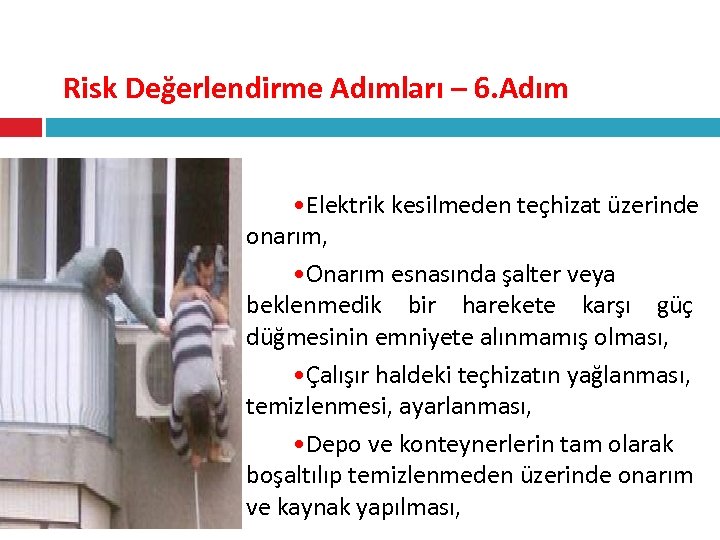 Risk Değerlendirme Adımları – 6.Adım

•Elektrik kesilmeden teçhizat üzerinde onarım,

•Onarım esnasında şalter veya beklenmedik bir harekete karşı güç düğmesinin emniyete alınmamış olması,

•Çalışır haldeki teçhizatın yağlanması, temizlenmesi, ayarlanması,

•Depo ve konteynerlerin tam olarak boşaltılıp temizlenmeden üzerinde onarım ve kaynak yapılması,